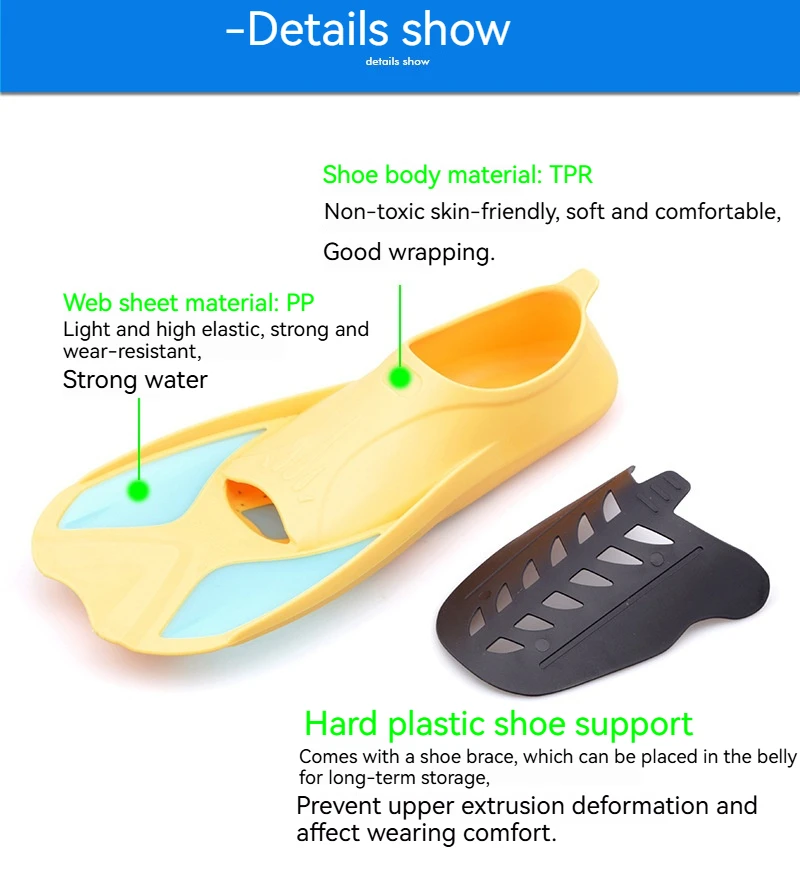 -Details show
details show

Shoe body material: TPR
Non-toxic skin-friendly, soft and comfortable,
Good wrapping.

Web sheet material: PP
Light and high elastic, strong and wear-resistant,
Strong water

Hard plastic shoe support
Comes with a shoe brace, which can be placed in the belly for long-term storage,
Prevent upper extrusion deformation and affect wearing comfort.